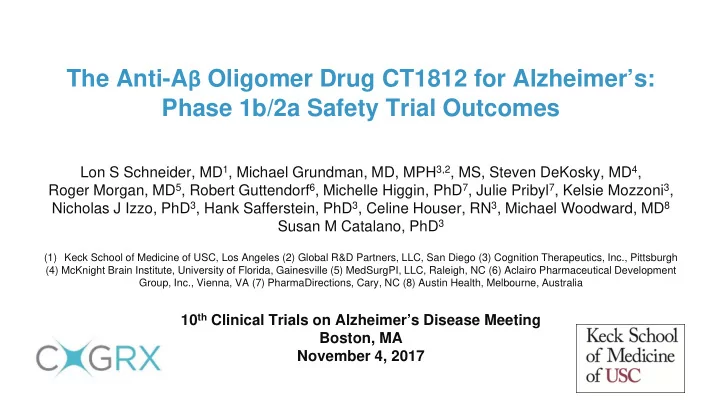 The Anti-Aβ Oligomer Drug CT1812 for Alzheimer's: Phase 1b/2a Safety Trial Outcomes

Lon S Schneider, MD$^1$, Michael Grundman, MD, MPH$^{3,2}$, MS, Steven DeKosky, MD$^4$, Roger Morgan, MD$^5$, Robert Guttendorf$^6$, Michelle Higgin, PhD$^7$, Julie Pribyl$^7$, Kelsie Mozzoni$^3$, Nicholas J Izzo, PhD$^3$, Hank Safferstein, PhD$^3$, Celine Houser, RN$^3$, Michael Woodward, MD$^8$ Susan M Catalano, PhD$^3$

(1) Keck School of Medicine of USC, Los Angeles (2) Global R&D Partners, LLC, San Diego (3) Cognition Therapeutics, Inc., Pittsburgh (4) McKnight Brain Institute, University of Florida, Gainesville (5) MedSurgPI, LLC, Raleigh, NC (6) Aclairo Pharmaceutical Development Group, Inc., Vienna, VA (7) PharmaDirections, Cary, NC (8) Austin Health, Melbourne, Australia

10$^{th}$ Clinical Trials on Alzheimer's Disease Meeting
Boston, MA
November 4, 2017

COGRX

Keck School of Medicine of USC